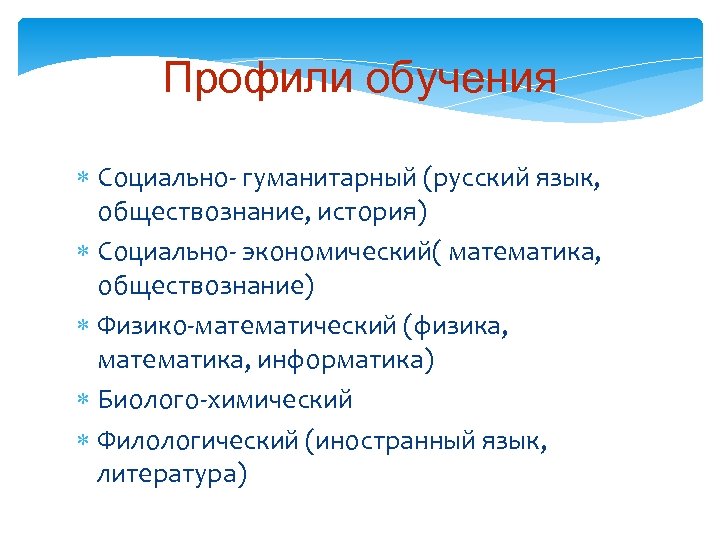 Профили обучения

* Социально- гуманитарный (русский язык, обществознание, история)
* Социально- экономический( математика, обществознание)
* Физико-математический (физика, математика, информатика)
* Биолого-химический
* Филологический (иностранный язык, литература)